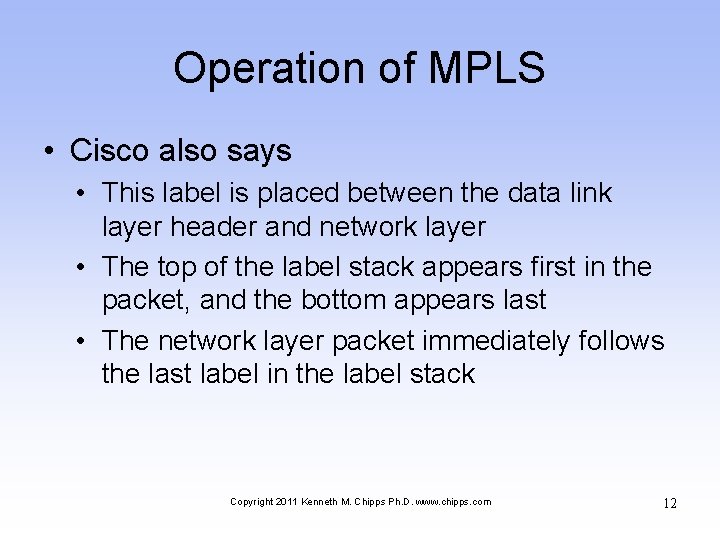 Operation of MPLS

• Cisco also says
  • This label is placed between the data link layer header and network layer
  • The top of the label stack appears first in the packet, and the bottom appears last
  • The network layer packet immediately follows the last label in the label stack

Copyright 2011 Kenneth M. Chipps Ph.D. www.chipps.com

12